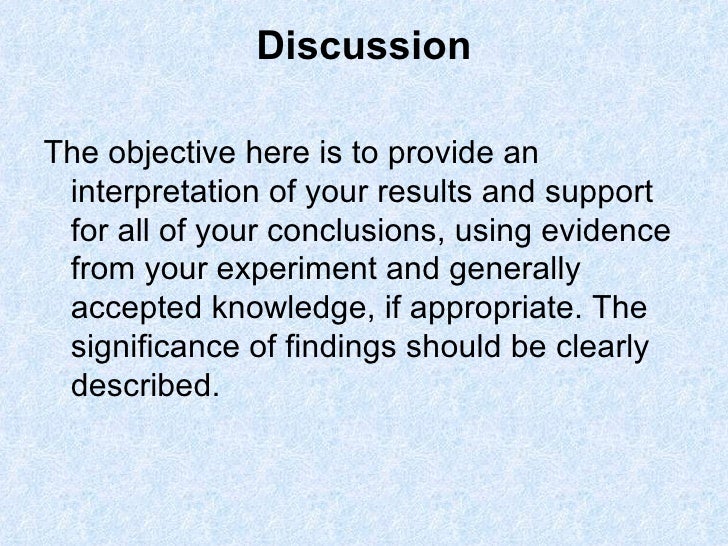 Discussion

The objective here is to provide an interpretation of your results and support for all of your conclusions, using evidence from your experiment and generally accepted knowledge, if appropriate. The significance of findings should be clearly described.